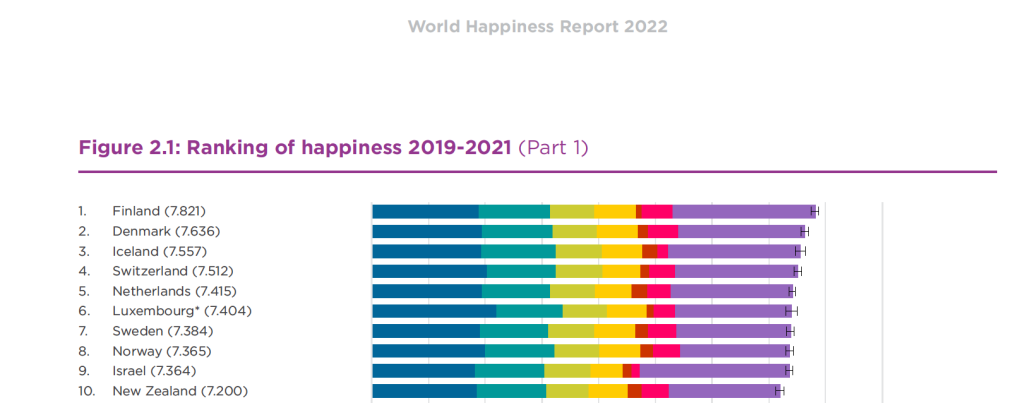 World Happiness Report 2022

Figure 2.1: Ranking of happiness 2019-2021 (Part 1)

1. Finland (7.821)
2. Denmark (7.636)
3. Iceland (7.557)
4. Switzerland (7.512)
5. Netherlands (7.415)
6. Luxembourg* (7.404)
7. Sweden (7.384)
8. Norway (7.365)
9. Israel (7.364)
10. New Zealand (7.200)